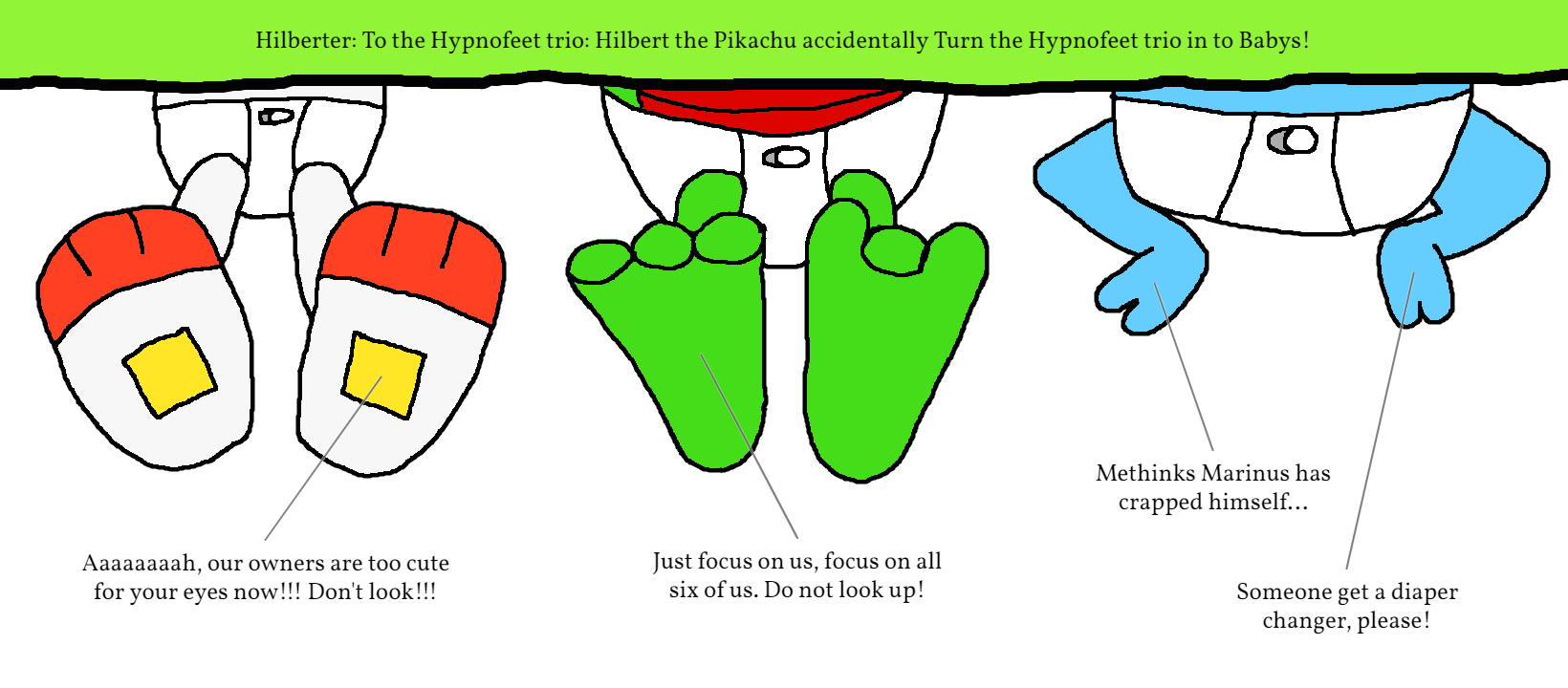 Hilberter: To the Hypnofeet trio: Hilbert the Pikachu accidentally Turn the Hypnofeet trio in to Babys!

Aaaaaaaah, our owners are too cute for your eyes now!!! Don't look!!!

Just focus on us, focus on all six of us. Do not look up!

Methinks Marinus has crapped himself...

Someone get a diaper changer, please!